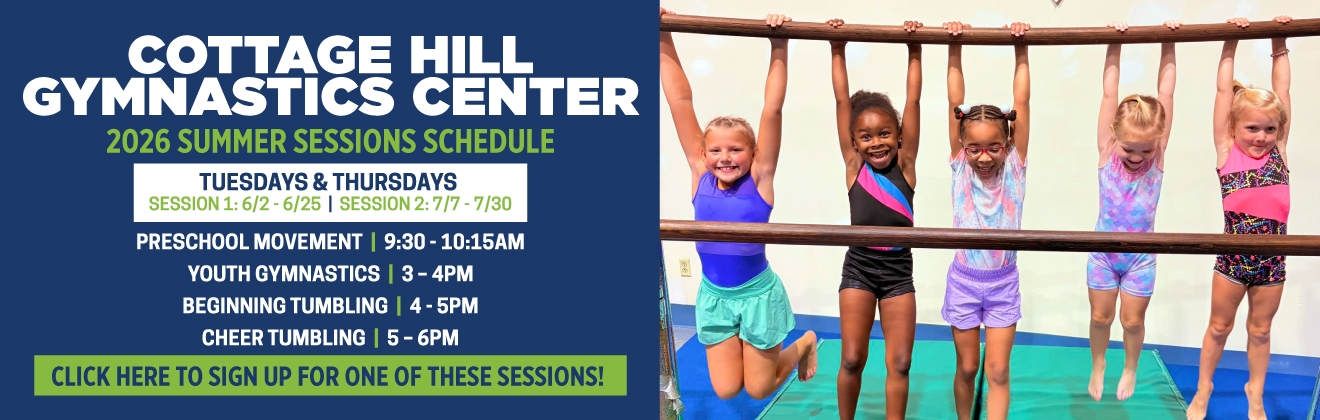 COTTAGE HILL GYMNASTICS CENTER
2026 SUMMER SESSIONS SCHEDULE

TUESDAYS & THURSDAYS
SESSION 1: 6/2 - 6/25 | SESSION 2: 7/7 - 7/30

PRESCHOOL MOVEMENT | 9:30 - 10:15AM
YOUTH GYMNASTICS | 3 – 4PM
BEGINNING TUMBLING | 4 - 5PM
CHEER TUMBLING | 5 – 6PM

CLICK HERE TO SIGN UP FOR ONE OF THESE SESSIONS!